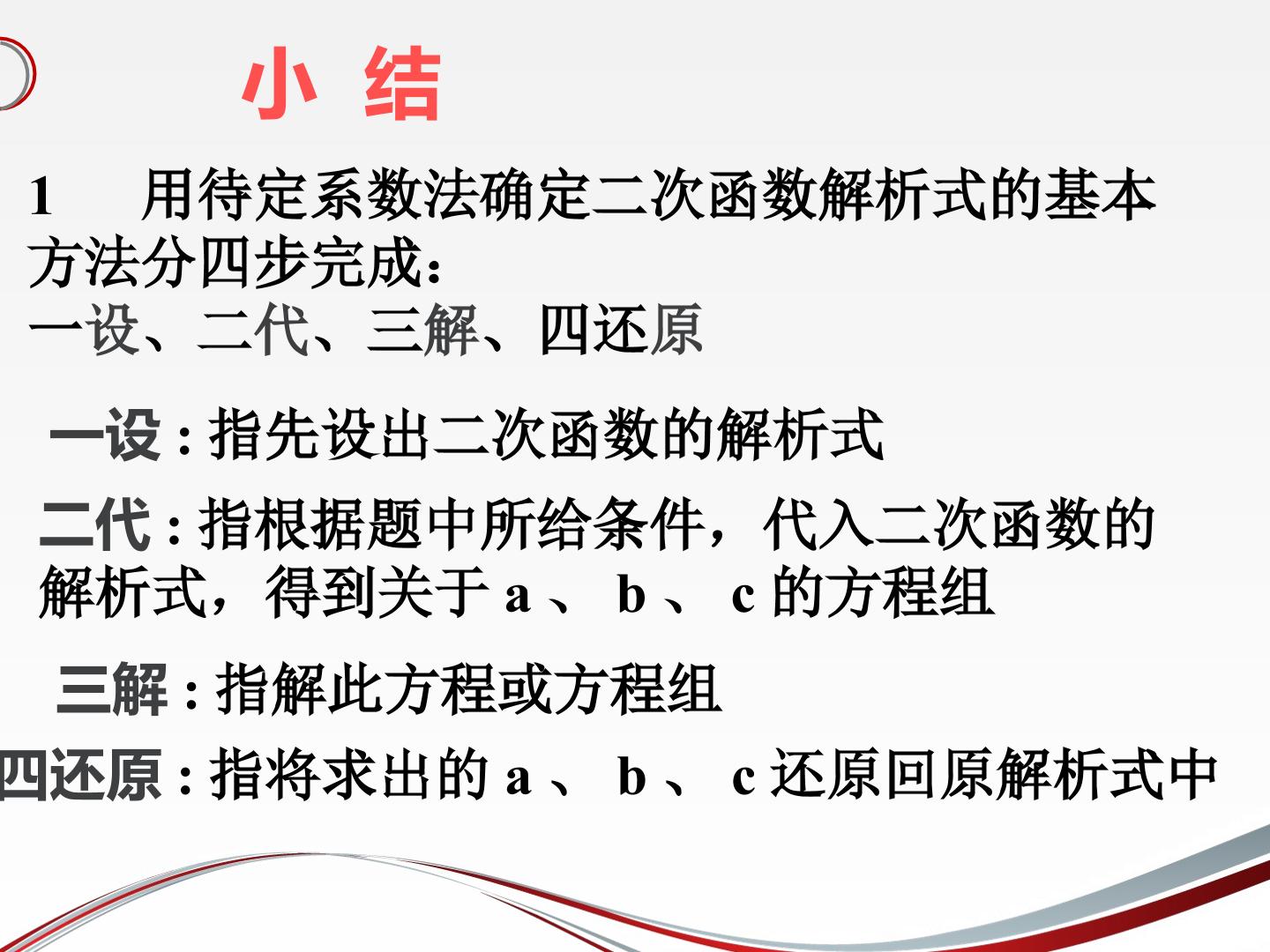 小 结

1 用待定系数法确定二次函数解析式的基本方法分四步完成：
一设、二代、三解、四还原

一设：指先设出二次函数的解析式

二代：指根据题中所给条件，代入二次函数的解析式，得到关于 a 、 b 、 c 的方程组

三解：指解此方程或方程组

四还原：指将求出的 a 、 b 、 c 还原回原解析式中